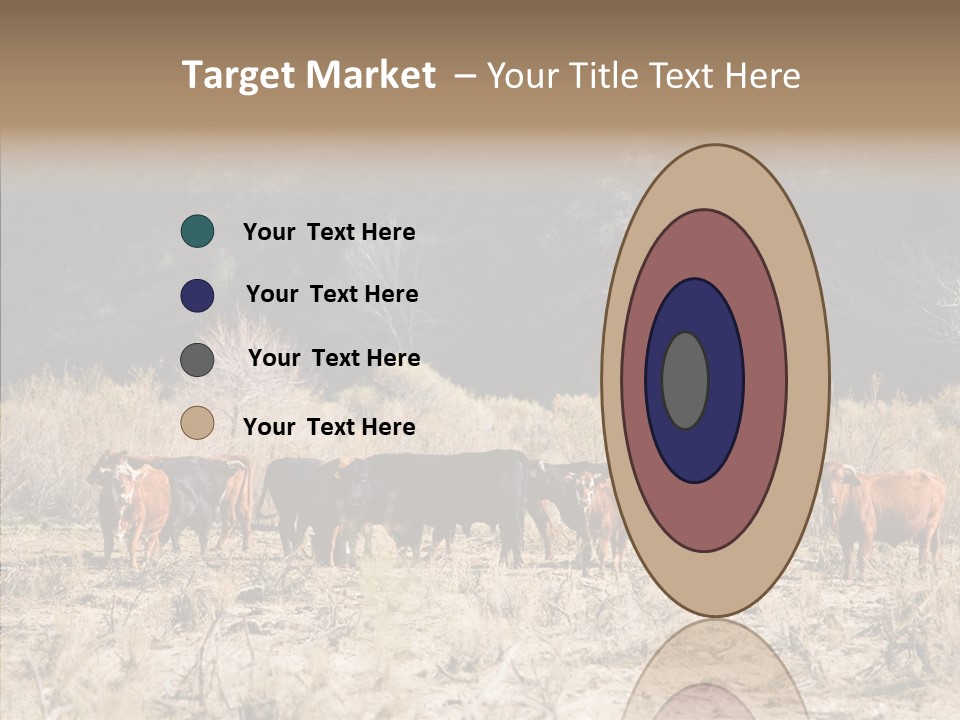 Target Market – Your Title Text Here

Your Text Here

Your Text Here

Your Text Here

Your Text Here